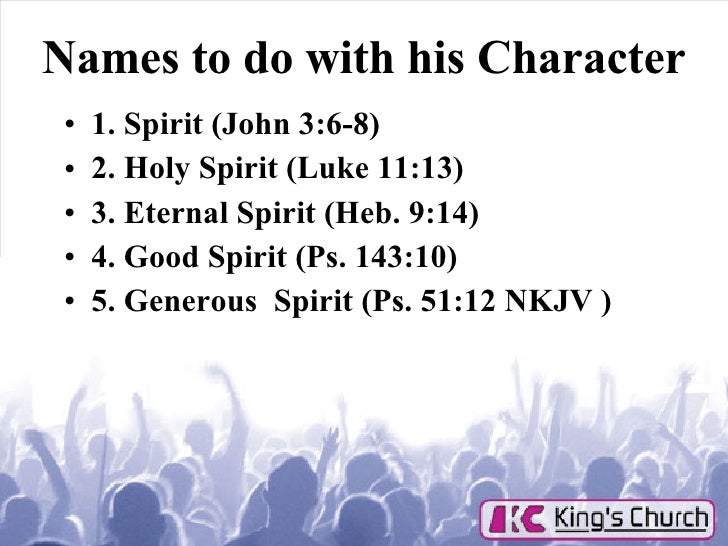 Names to do with his Character

• 1. Spirit (John 3:6-8)
• 2. Holy Spirit (Luke 11:13)
• 3. Eternal Spirit (Heb. 9:14)
• 4. Good Spirit (Ps. 143:10)
• 5. Generous Spirit (Ps. 51:12 NKJV )

KC King's Church